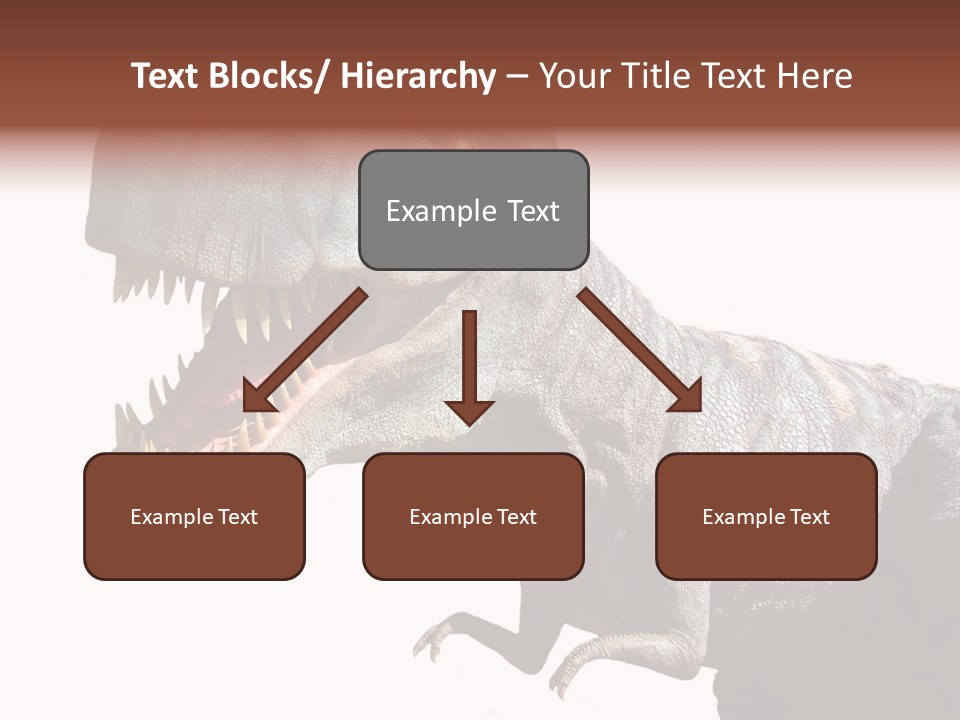 Text Blocks/ Hierarchy – Your Title Text Here

Example Text

Example Text

Example Text

Example Text